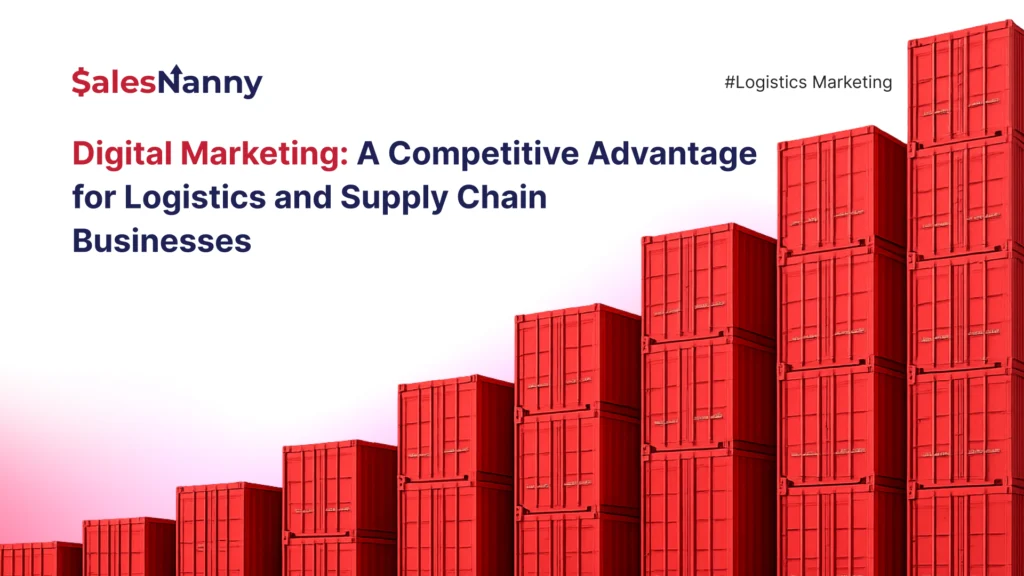 $alesNanny

#Logistics Marketing

Digital Marketing: A Competitive Advantage for Logistics and Supply Chain Businesses